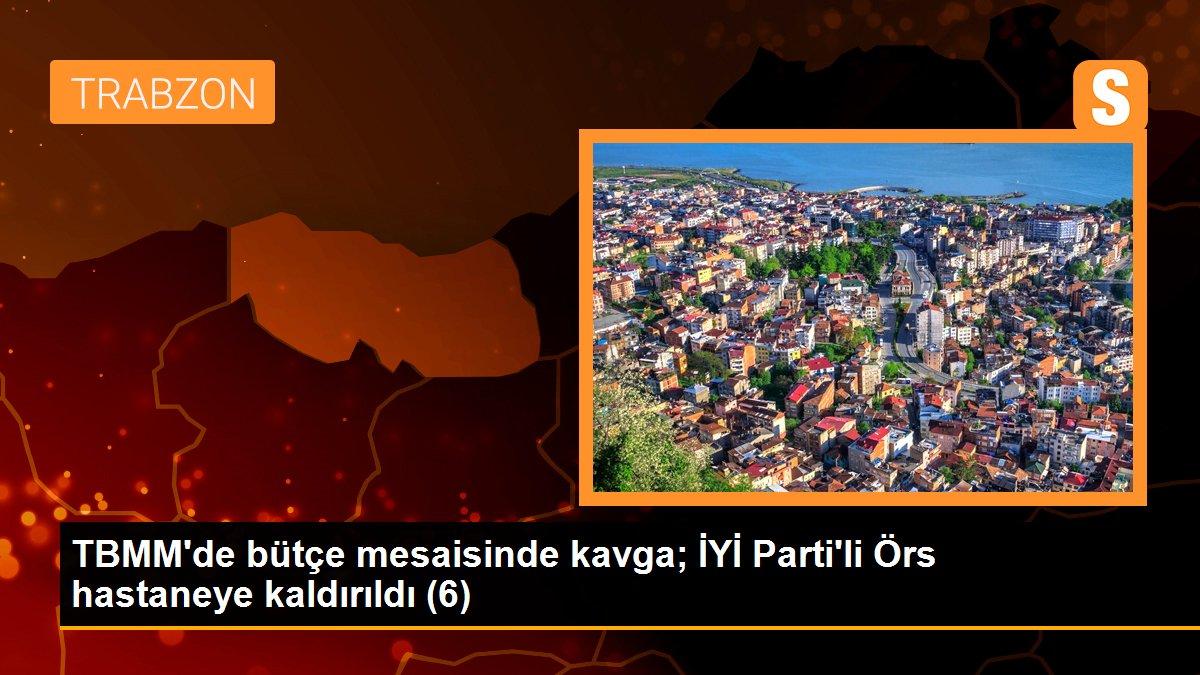 TRABZON

S

TBMM'de bütçe mesaisinde kavga; İYİ Parti'li Örs hastaneye kaldırıldı (6)